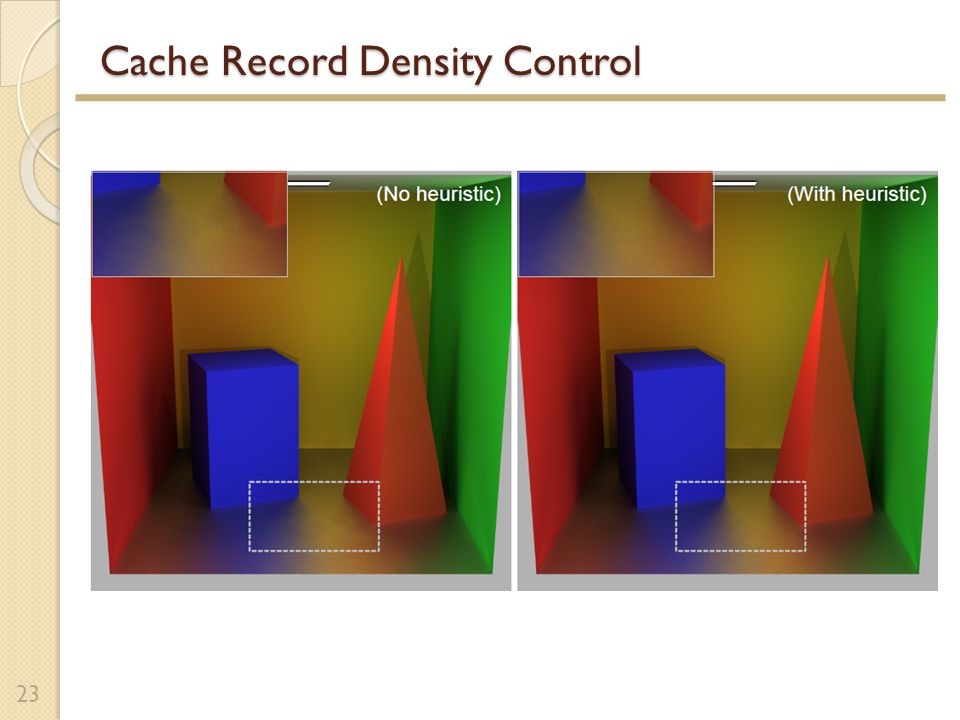 Cache Record Density Control

(No heuristic)

(With heuristic)

23